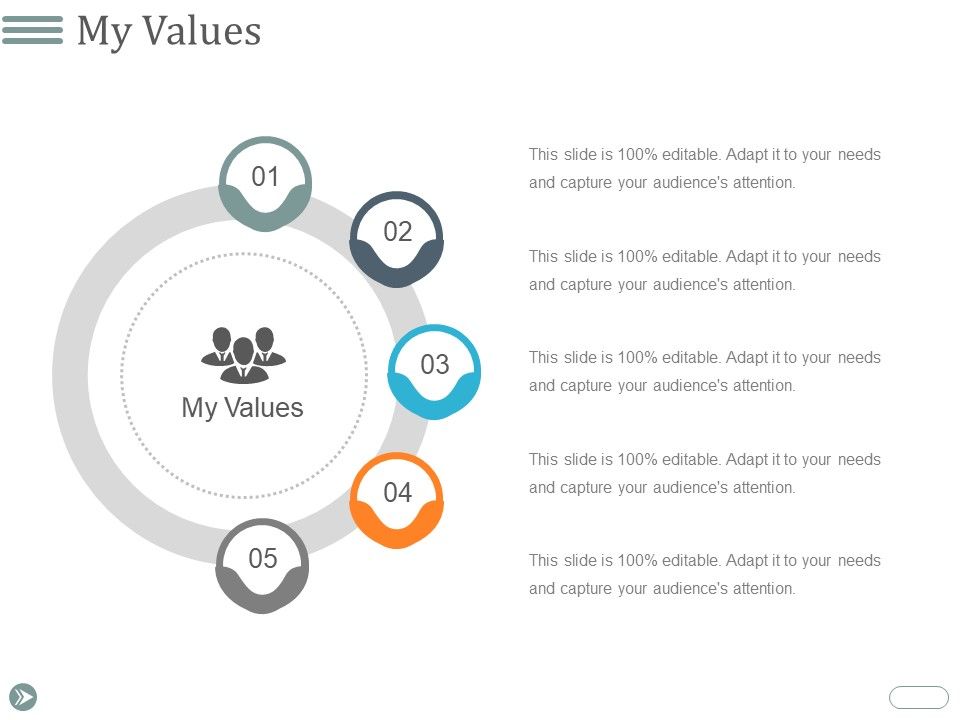 My Values

01

02

03

04

05

My Values

This slide is 100% editable. Adapt it to your needs and capture your audience's attention.

This slide is 100% editable. Adapt it to your needs and capture your audience's attention.

This slide is 100% editable. Adapt it to your needs and capture your audience's attention.

This slide is 100% editable. Adapt it to your needs and capture your audience's attention.

This slide is 100% editable. Adapt it to your needs and capture your audience's attention.